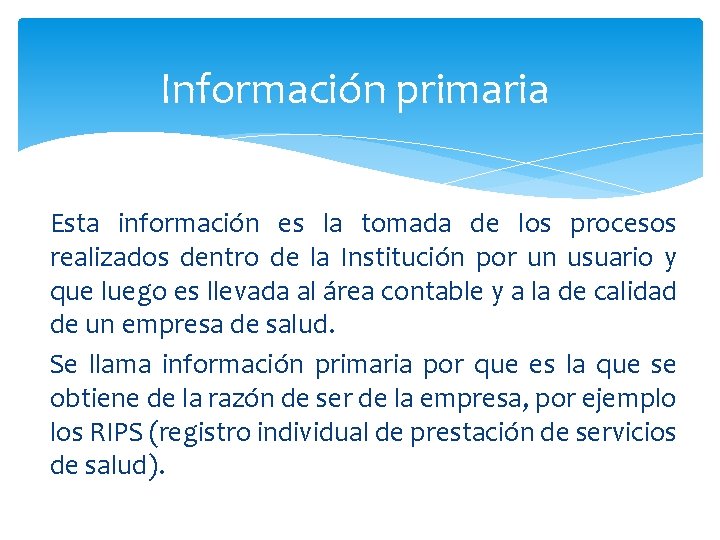 Información primaria

Esta información es la tomada de los procesos realizados dentro de la Institución por un usuario y que luego es llevada al área contable y a la de calidad de un empresa de salud.

Se llama información primaria por que es la que se obtiene de la razón de ser de la empresa, por ejemplo los RIPS (registro individual de prestación de servicios de salud).